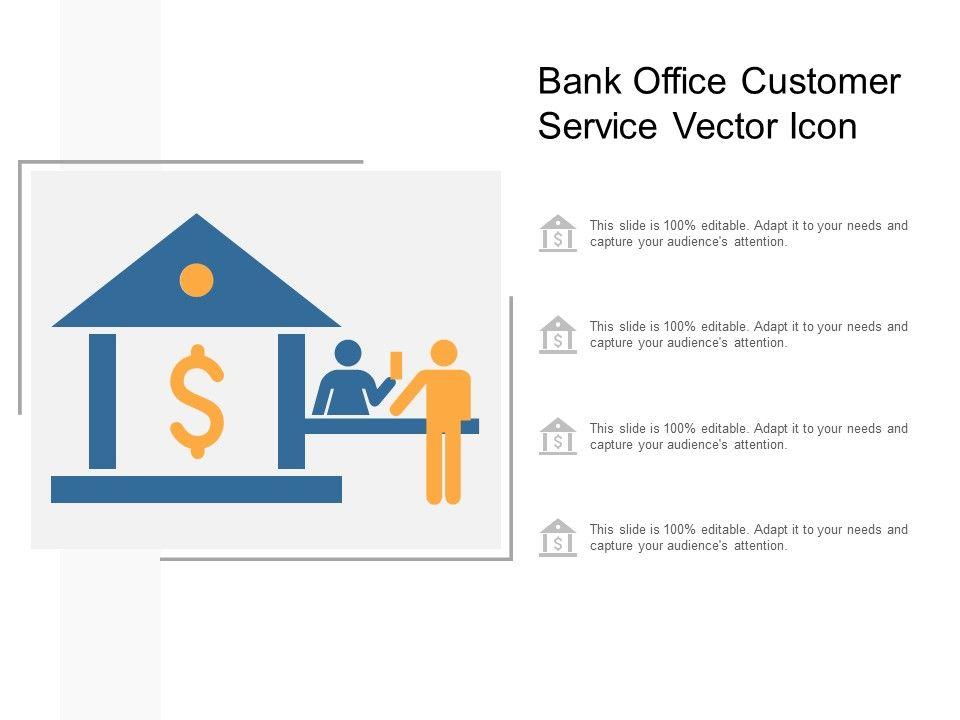 Bank Office Customer Service Vector Icon

$

$

This slide is 100% editable. Adapt it to your needs and capture your audience's attention.

$

This slide is 100% editable. Adapt it to your needs and capture your audience's attention.

$

This slide is 100% editable. Adapt it to your needs and capture your audience's attention.

$

This slide is 100% editable. Adapt it to your needs and capture your audience's attention.